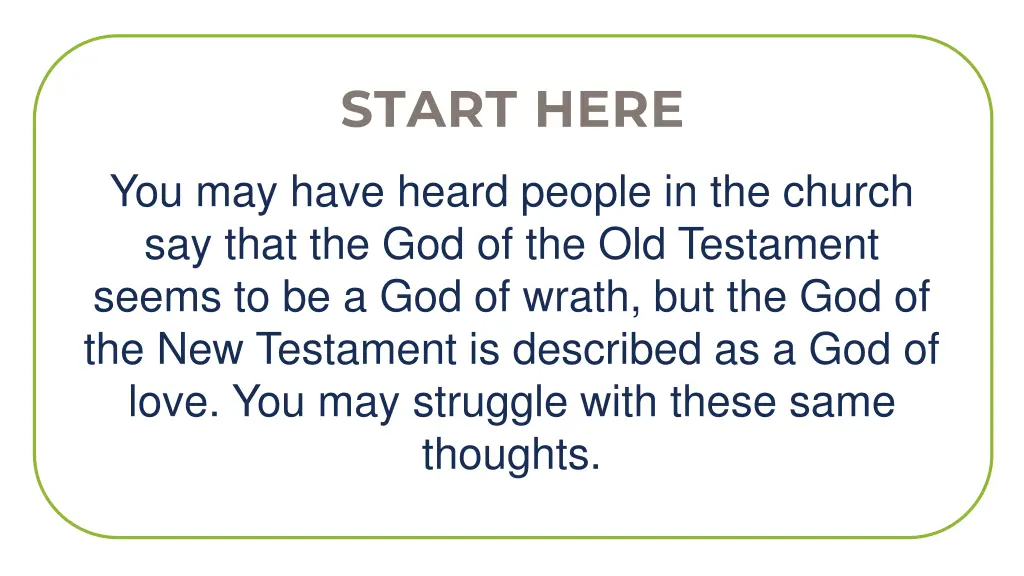 START HERE

You may have heard people in the church say that the God of the Old Testament seems to be a God of wrath, but the God of the New Testament is described as a God of love. You may struggle with these same thoughts.